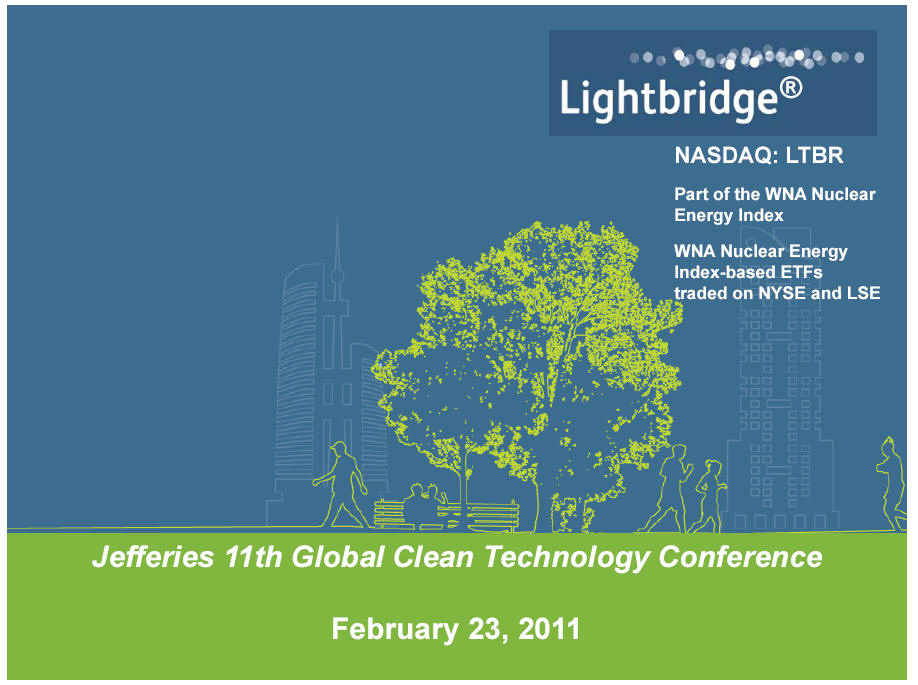 Lightbridge®

NASDAQ: LTBR

Part of the WNA Nuclear Energy Index

WNA Nuclear Energy Index-based ETFs traded on NYSE and LSE

Jefferies 11th Global Clean Technology Conference

February 23, 2011